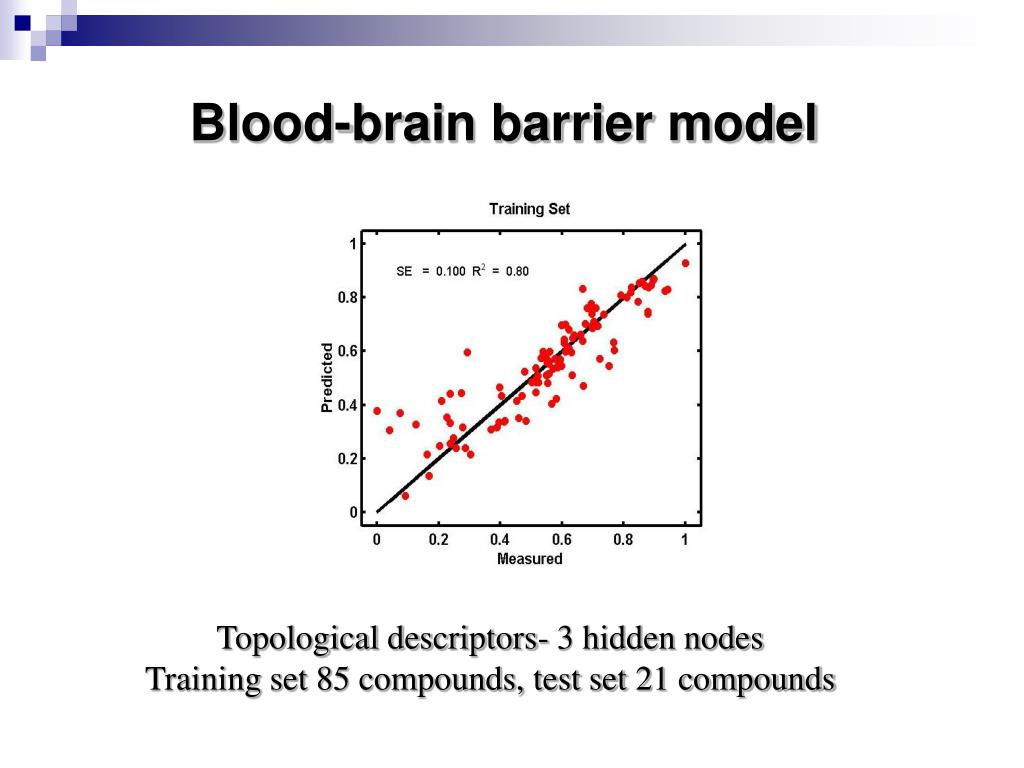 Blood-brain barrier model

Training Set

SE = 0.100 $R^2$ = 0.80

Predicted

1
0.8
0.6
0.4
0.2
0

0 0.2 0.4 0.6 0.8 1

Measured

Topological descriptors- 3 hidden nodes
Training set 85 compounds, test set 21 compounds